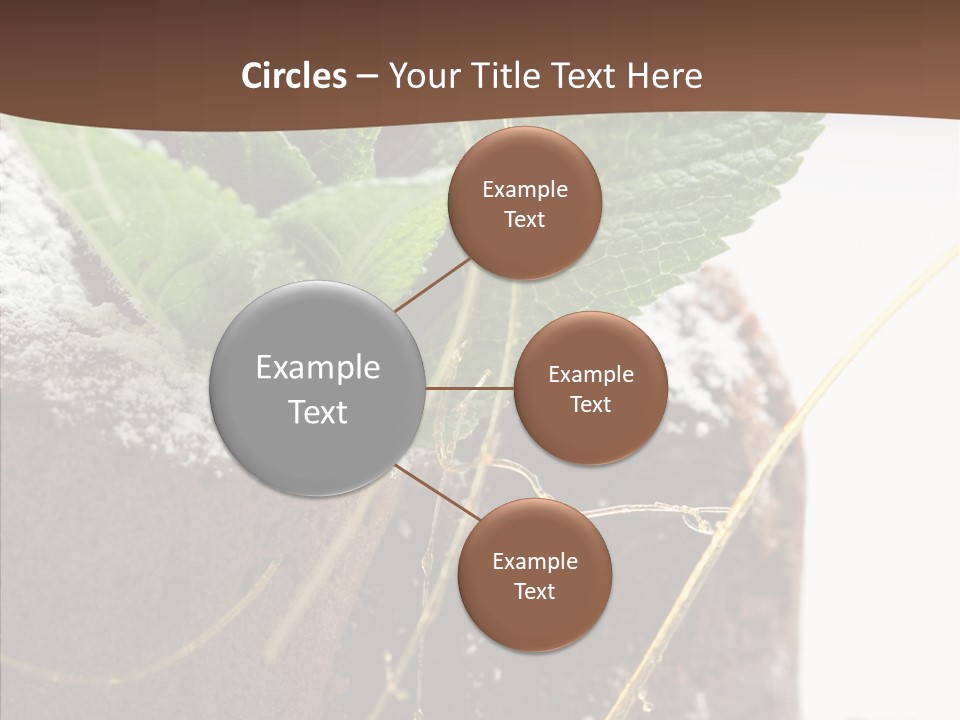 Circles – Your Title Text Here

Example Text

Example Text

Example Text

Example Text